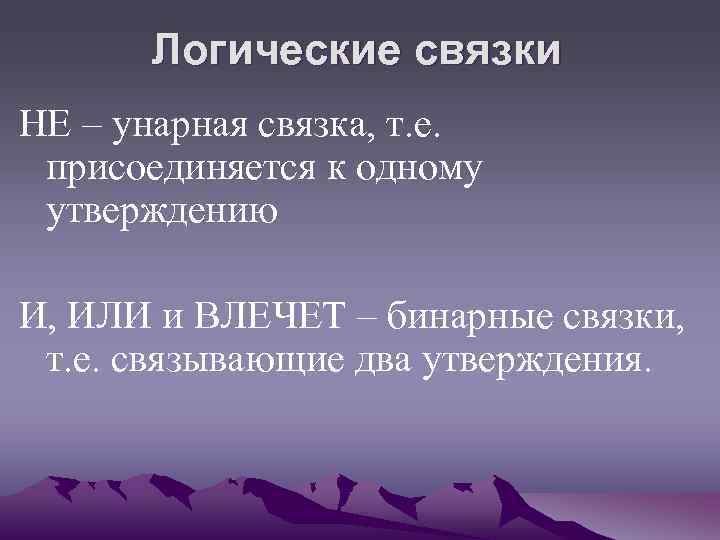 Логические связки

НЕ – унарная связка, т.е. присоединяется к одному утверждению

И, ИЛИ и ВЛЕЧЕТ – бинарные связки, т.е. связывающие два утверждения.